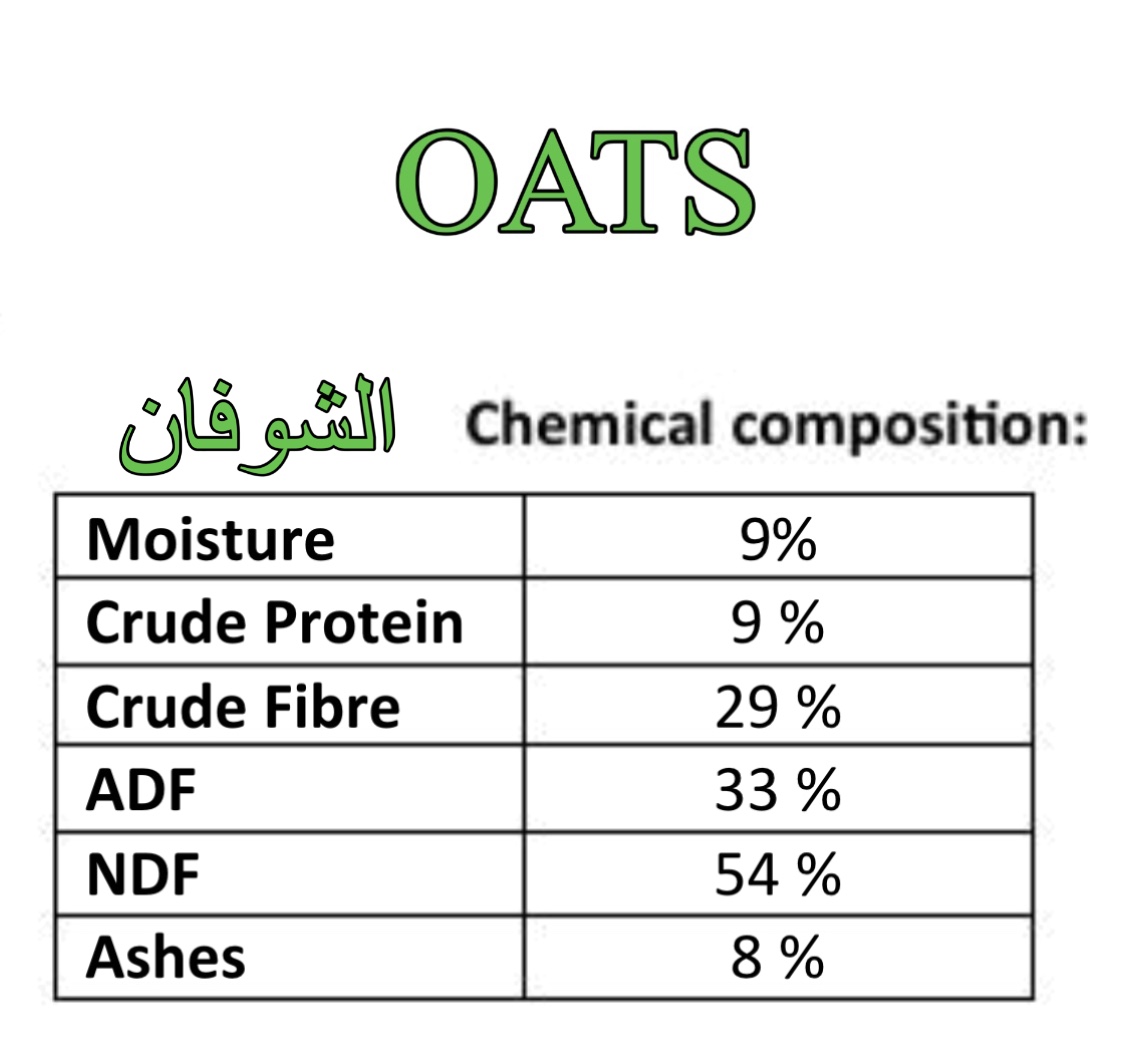 OATS

الشوفان

Chemical composition:

| Moisture | 9% |
|---|---|
| Crude Protein | 9 % |
| Crude Fibre | 29 % |
| ADF | 33 % |
| NDF | 54 % |
| Ashes | 8 % |